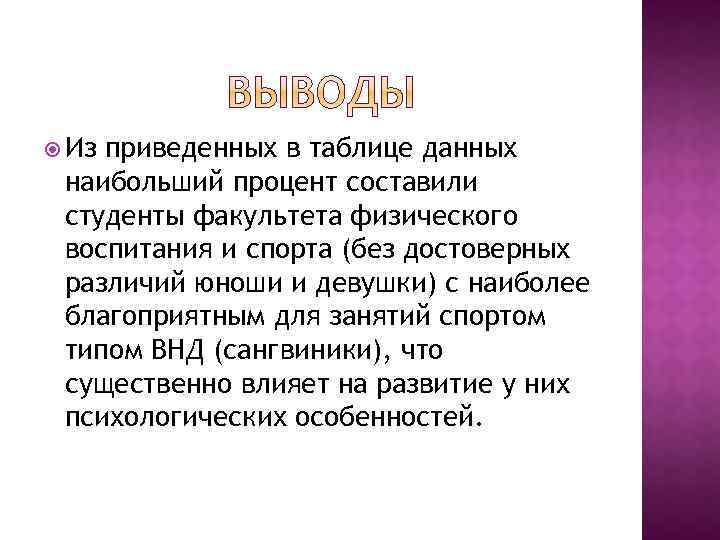 ВЫВОДЫ

Из приведенных в таблице данных наибольший процент составили студенты факультета физического воспитания и спорта (без достоверных различий юноши и девушки) с наиболее благоприятным для занятий спортом типом ВНД (сангвиники), что существенно влияет на развитие у них психологических особенностей.